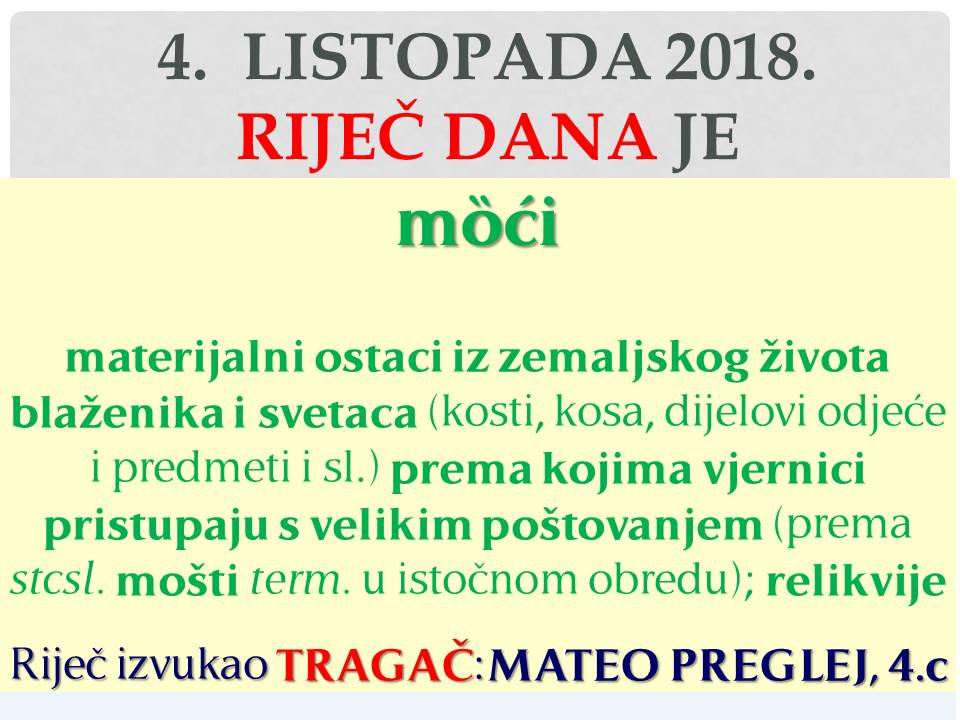 4. LISTOPADA 2018.
RIJEČ DANA JE

mȍći

materijalni ostaci iz zemaljskog života blaženika i svetaca (kosti, kosa, dijelovi odjeće i predmeti i sl.) prema kojima vjernici pristupaju s velikim poštovanjem (prema stcsl. mošti term. u istočnom obredu); relikvije

Riječ izvukao TRAGAČ: MATEO PREGLEJ, 4.c